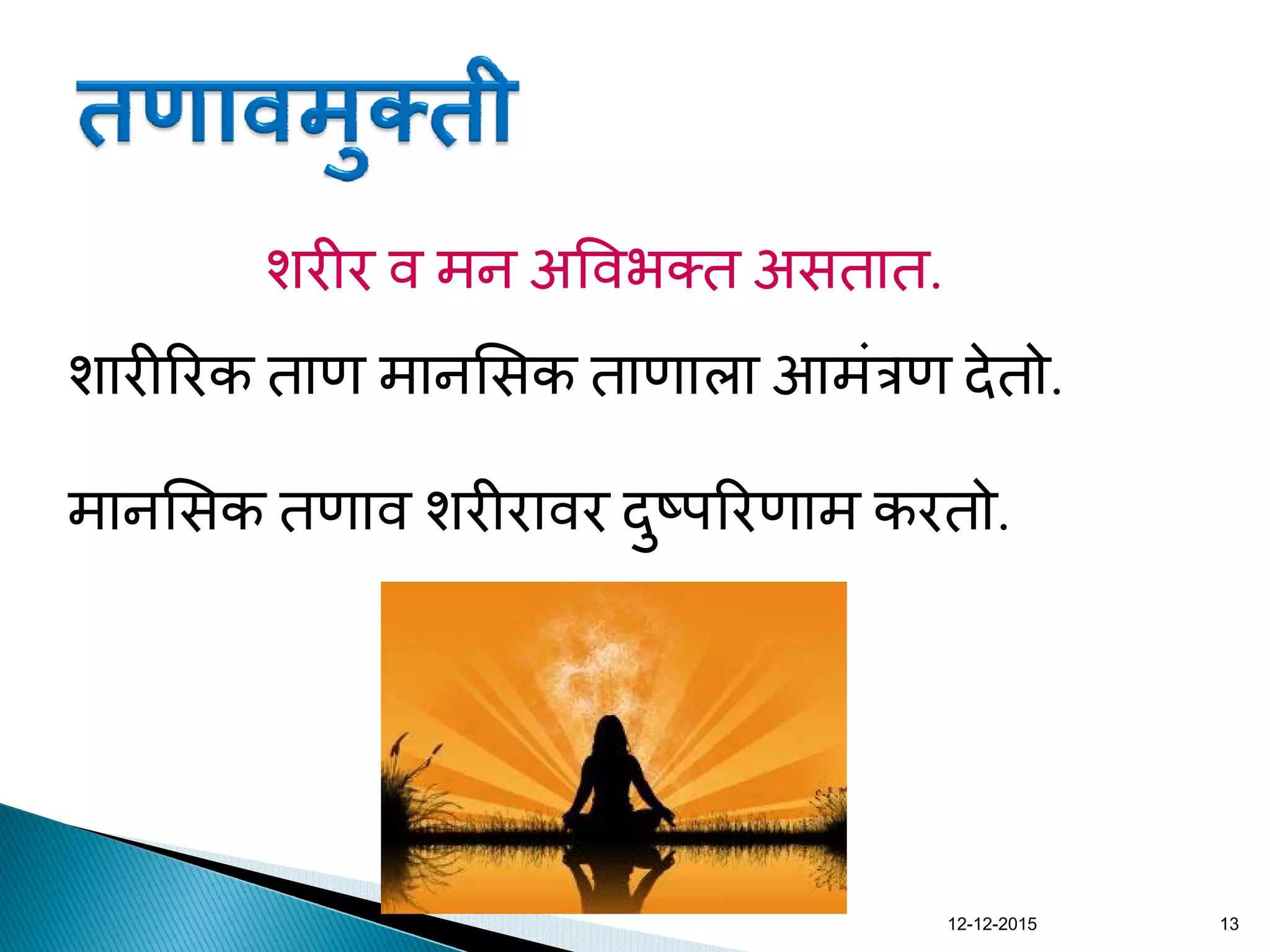 तणावमुक्ती

शरीर व मन अविभक्त असतात.

शारीरिक ताण मानसिक ताणाला आमंत्रण देतो.

मानसिक तणाव शरीरावर दुष्परिणाम करतो.

12-12-2015

13